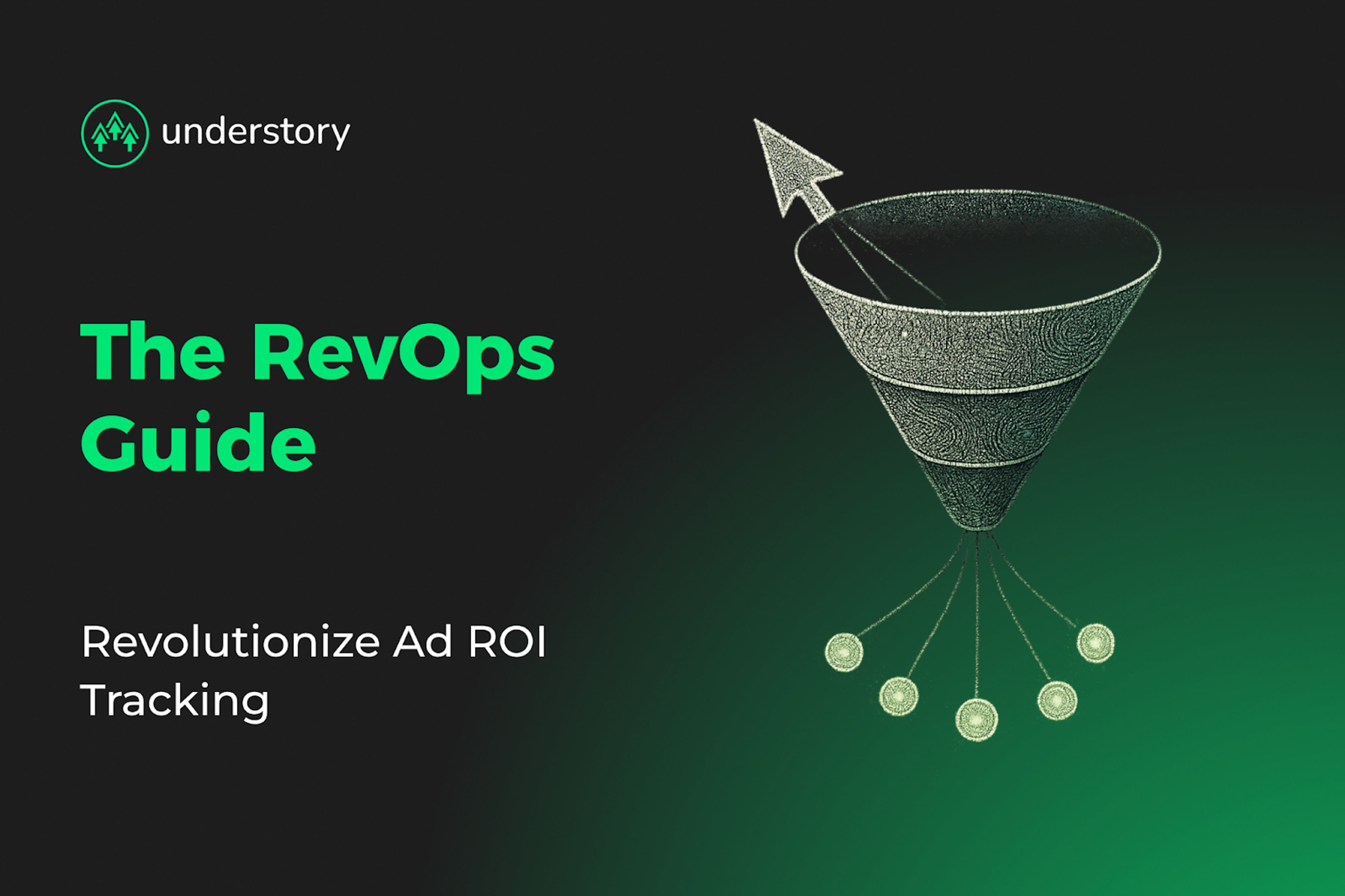 understory

The RevOps Guide

Revolutionize Ad ROI Tracking